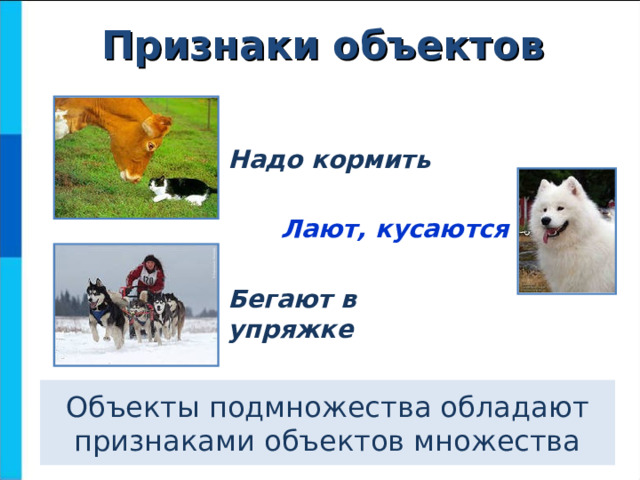 Признаки объектов

Надо кормить

Лают, кусаются

Бегают в упряжке

Объекты подмножества обладают признаками объектов множества